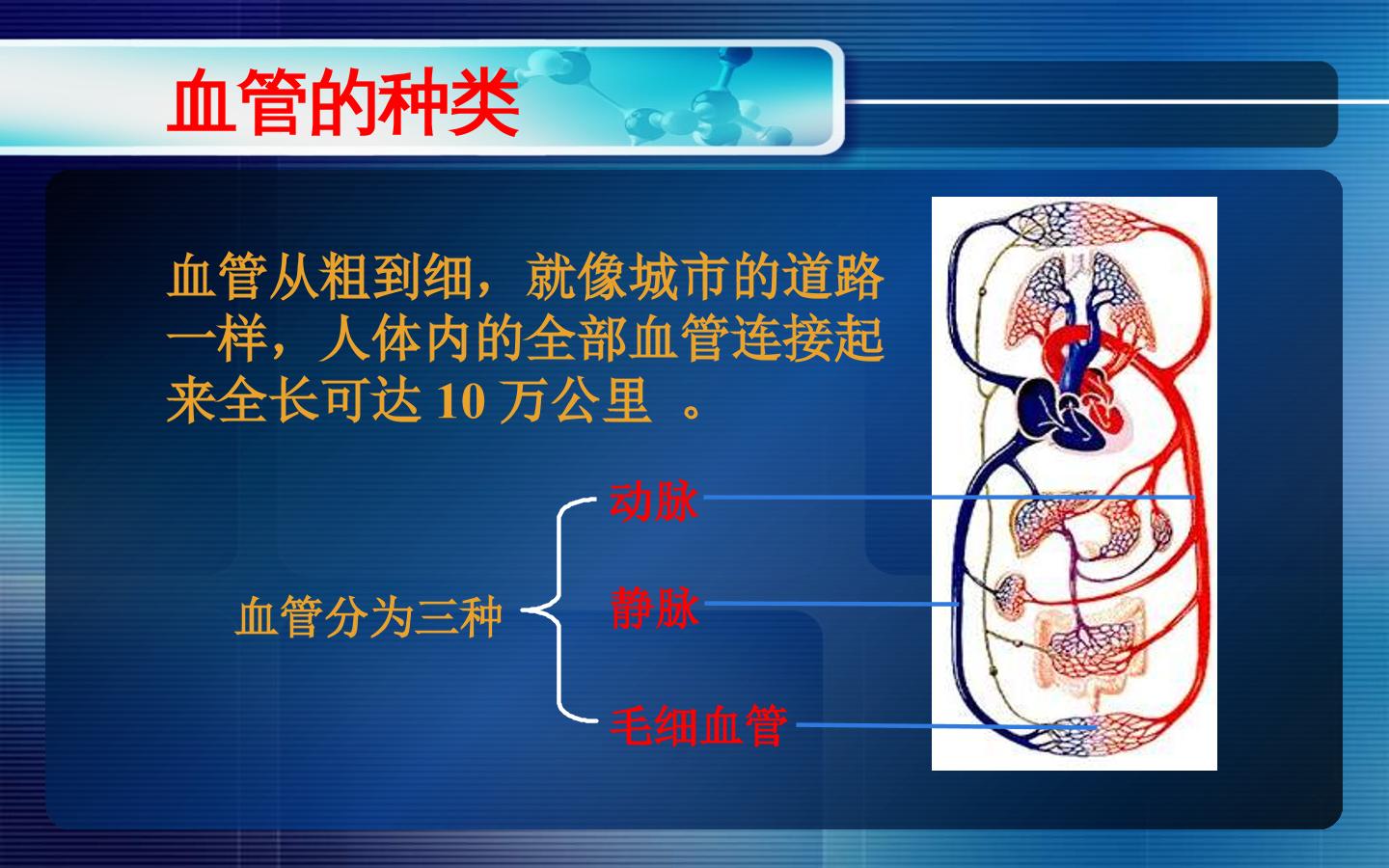 血管的种类

血管从粗到细，就像城市的道路一样，人体内的全部血管连接起来全长可达 10 万公里 。

血管分为三种

动脉

静脉

毛细血管